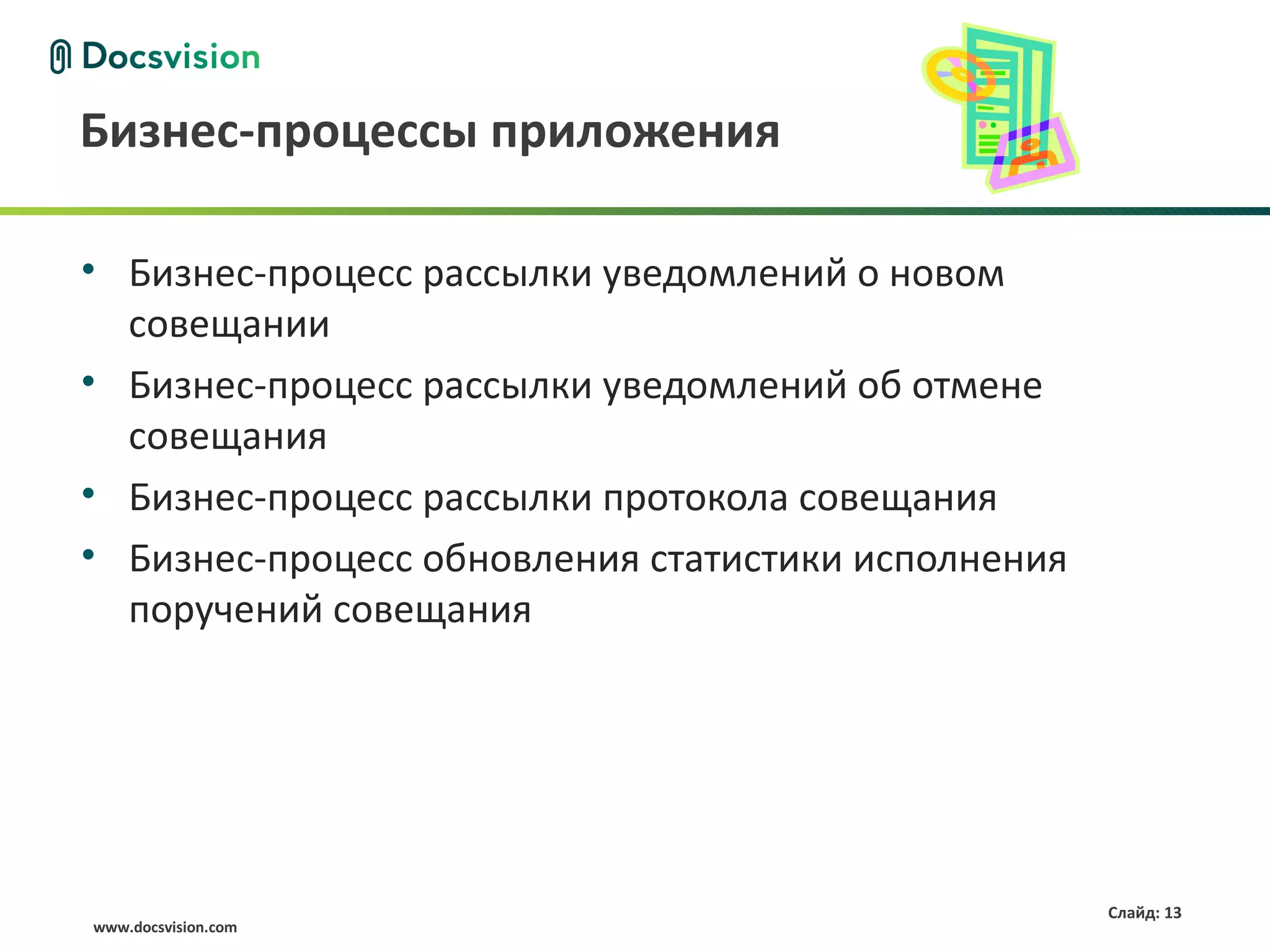 Docsvision

Бизнес-процессы приложения

• Бизнес-процесс рассылки уведомлений о новом совещании
• Бизнес-процесс рассылки уведомлений об отмене совещания
• Бизнес-процесс рассылки протокола совещания
• Бизнес-процесс обновления статистики исполнения поручений совещания

Слайд: 13

www.docsvision.com